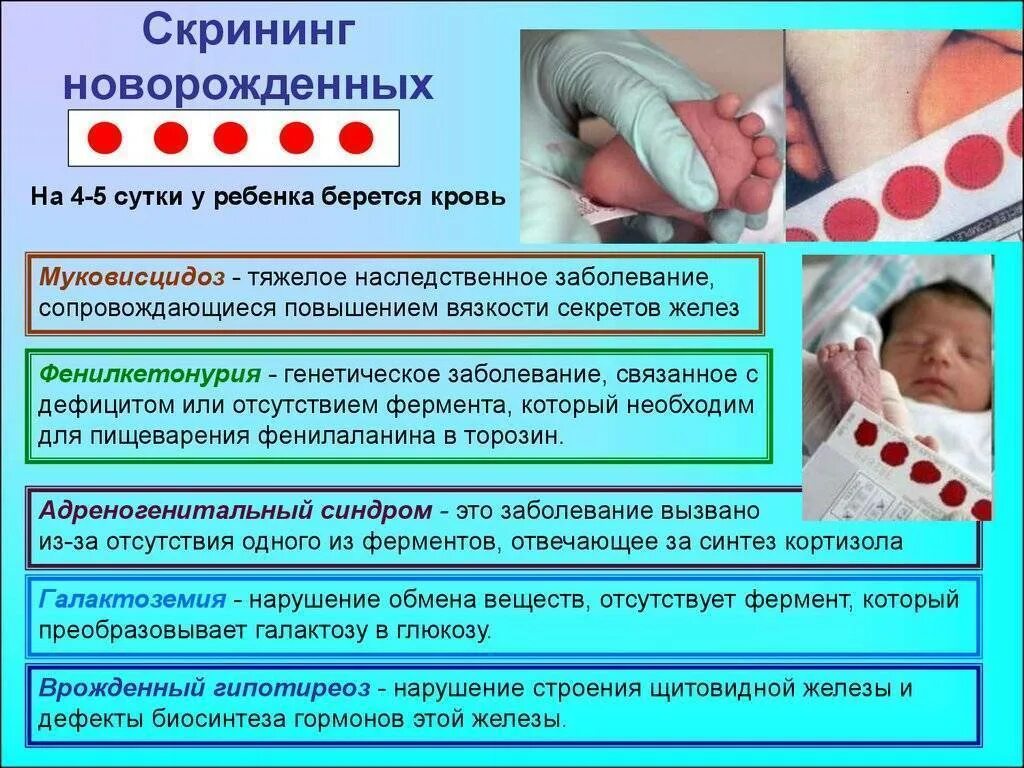 Скрининг новорожденных

На 4-5 сутки у ребенка берется кровь

Муковисцидоз - тяжелое наследственное заболевание, сопровождающиеся повышением вязкости секретов желез

Фенилкетонурия - генетическое заболевание, связанное с дефицитом или отсутствием фермента, который необходим для пищеварения фенилаланина в торозин.

Адреногенитальный синдром - это заболевание вызвано из-за отсутствия одного из ферментов, отвечающее за синтез кортизола

Галактоземия - нарушение обмена веществ, отсутствует фермент, который преобразовывает галактозу в глюкозу.

Врожденный гипотиреоз - нарушение строения щитовидной железы и дефекты биосинтеза гормонов этой железы.